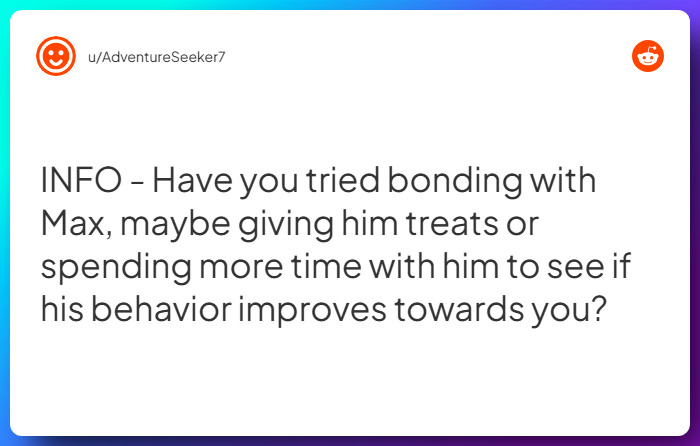 u/AdventureSeeker7

INFO - Have you tried bonding with Max, maybe giving him treats or spending more time with him to see if his behavior improves towards you?